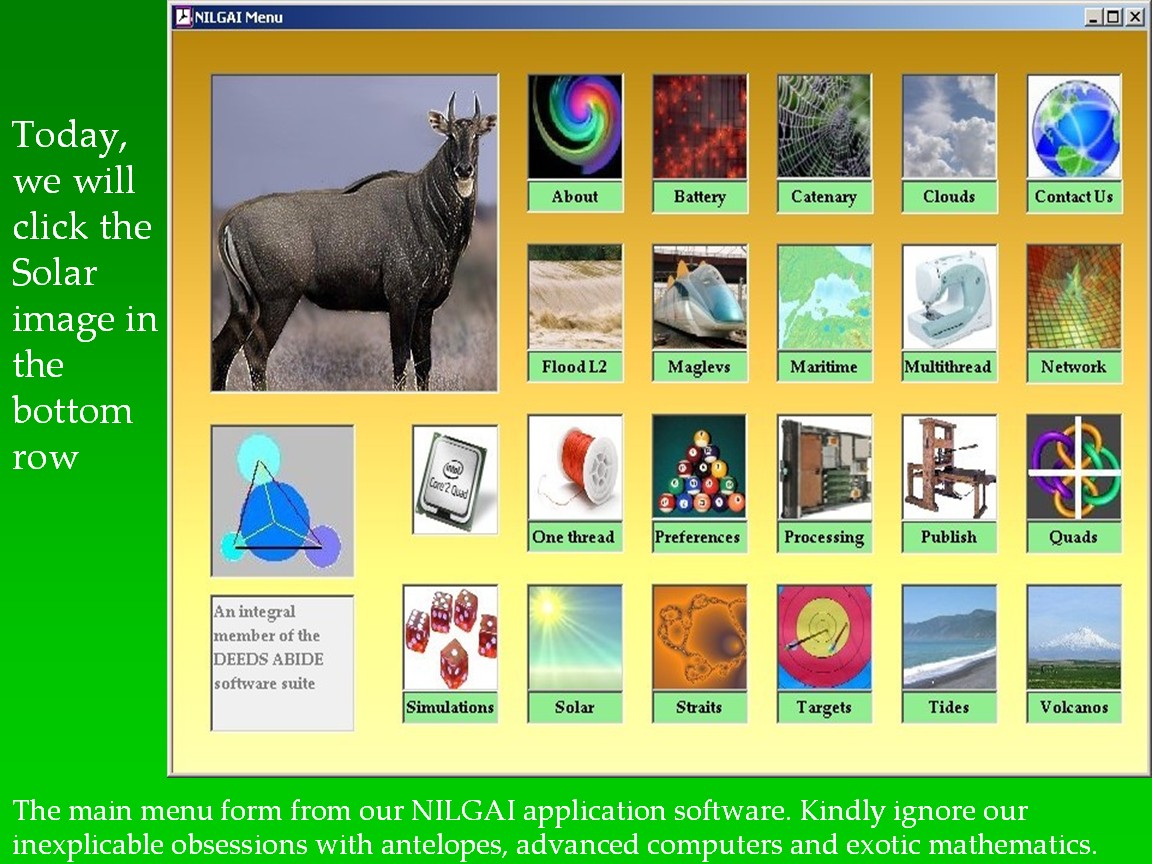 Today, we will click the Solar image in the bottom row

NILGAI Menu

About
Battery
Catenary
Clouds
Contact Us
Flood L2
Maglevs
Maritime
Multithread
Network
intel Core 2 Quad
One thread
Preferences
Processing
Publish
Quads
An integral member of the DEEDS ABIDE software suite
Simulations
Solar
Straits
Targets
Tides
Volcanos

The main menu form from our NILGAI application software. Kindly ignore our inexplicable obsessions with antelopes, advanced computers and exotic mathematics.